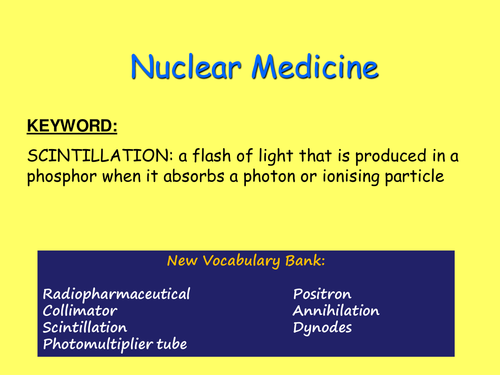 Nuclear Medicine

KEYWORD:

SCINTILLATION: a flash of light that is produced in a phosphor when it absorbs a photon or ionising particle

New Vocabulary Bank:

Radiopharmaceutical
Collimator
Scintillation
Photomultiplier tube

Positron
Annihilation
Dynodes